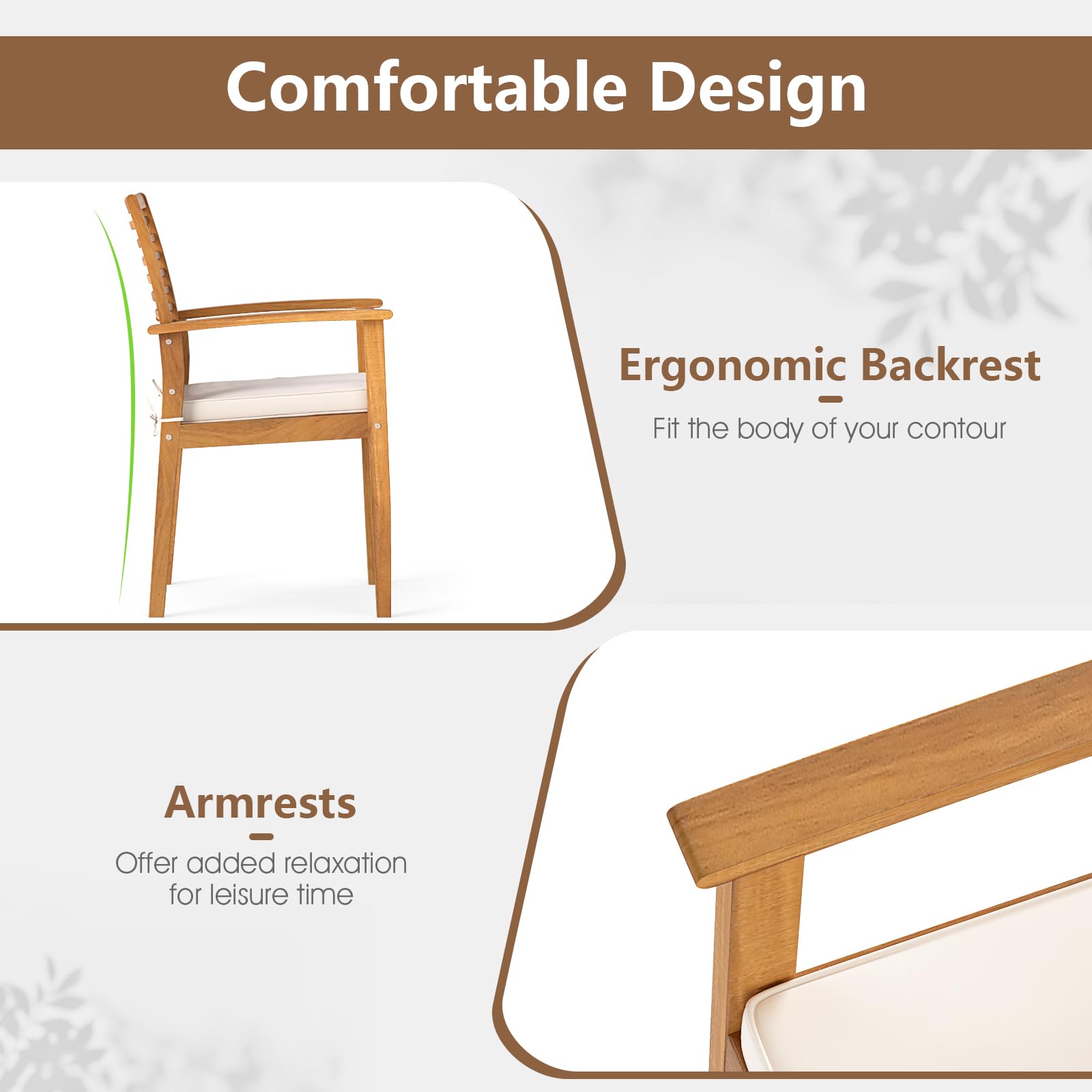 Comfortable Design

Ergonomic Backrest

Fit the body of your contour

Armrests

Offer added relaxation for leisure time